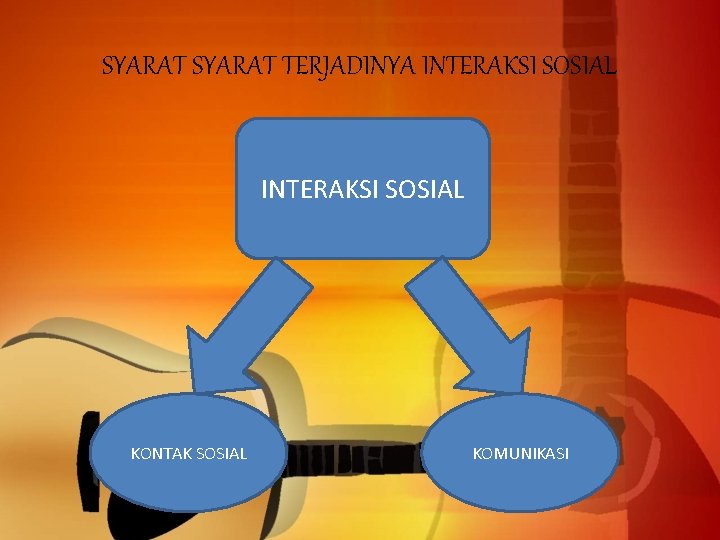 SYARAT SYARAT TERJADINYA INTERAKSI SOSIAL

INTERAKSI SOSIAL

KONTAK SOSIAL

KOMUNIKASI